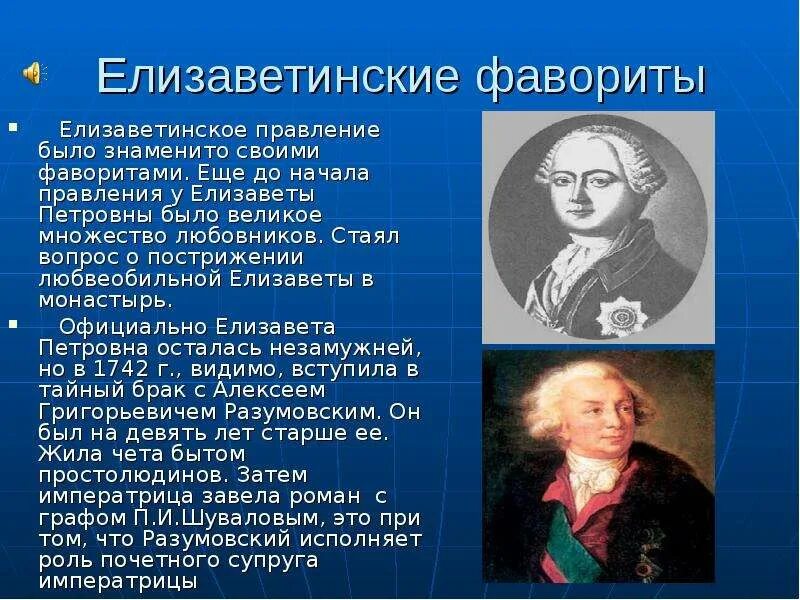 Елизаветинские фавориты

Елизаветинское правление было знаменито своими фаворитами. Еще до начала правления у Елизаветы Петровны было великое множество любовников. Стаял вопрос о пострижении любвеобильной Елизаветы в монастырь.

Официально Елизавета Петровна осталась незамужней, но в 1742 г., видимо, вступила в тайный брак с Алексеем Григорьевичем Разумовским. Он был на девять лет старше ее. Жила чета бытом простолюдинов. Затем императрица завела роман с графом П.И.Шуваловым, это при том, что Разумовский исполняет роль почетного супруга императрицы